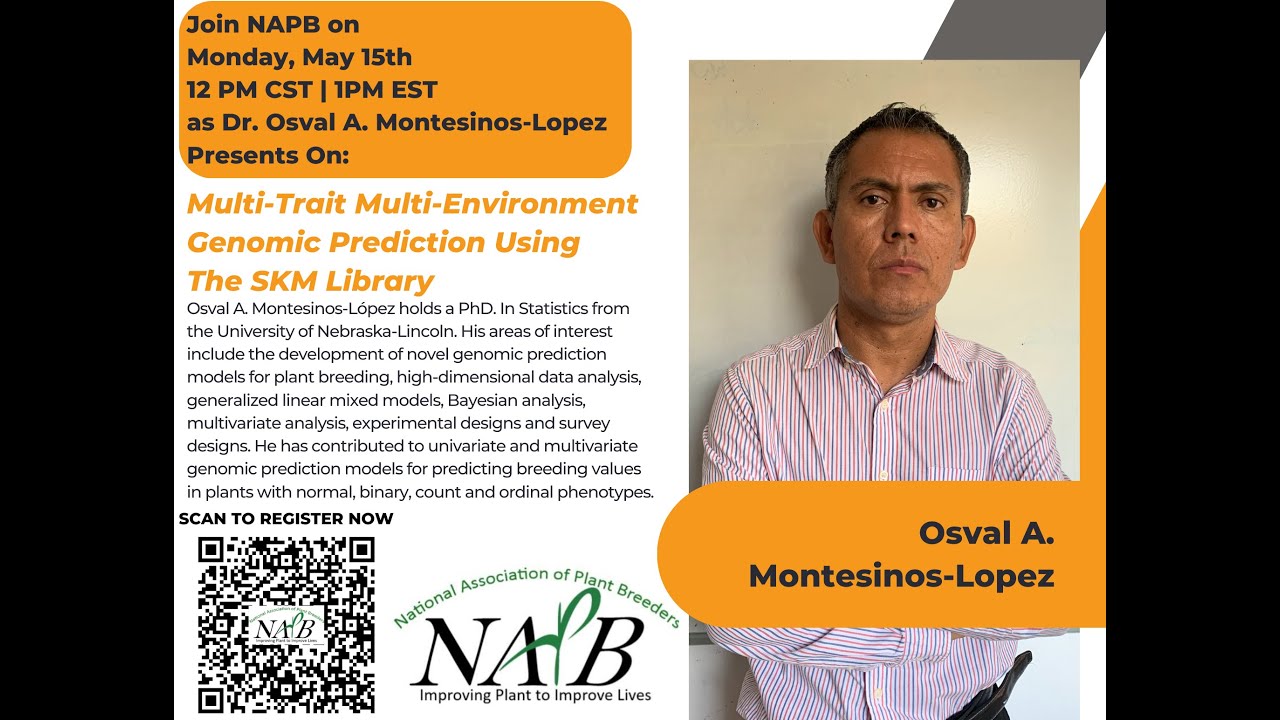 Join NAPB on
Monday, May 15th
12 PM CST | 1PM EST
as Dr. Osval A. Montesinos-Lopez
Presents On:

Multi-Trait Multi-Environment Genomic Prediction Using The SKM Library

Osval A. Montesinos-López holds a PhD. In Statistics from the University of Nebraska-Lincoln. His areas of interest include the development of novel genomic prediction models for plant breeding, high-dimensional data analysis, generalized linear mixed models, Bayesian analysis, multivariate analysis, experimental designs and survey designs. He has contributed to univariate and multivariate genomic prediction models for predicting breeding values in plants with normal, binary, count and ordinal phenotypes.

SCAN TO REGISTER NOW

National Association of Plant Breeders
NAPB
Improving Plant to Improve Lives

National Association of Plant Breeders
NAPB
Improving Plant to Improve Lives

Osval A.
Montesinos-Lopez